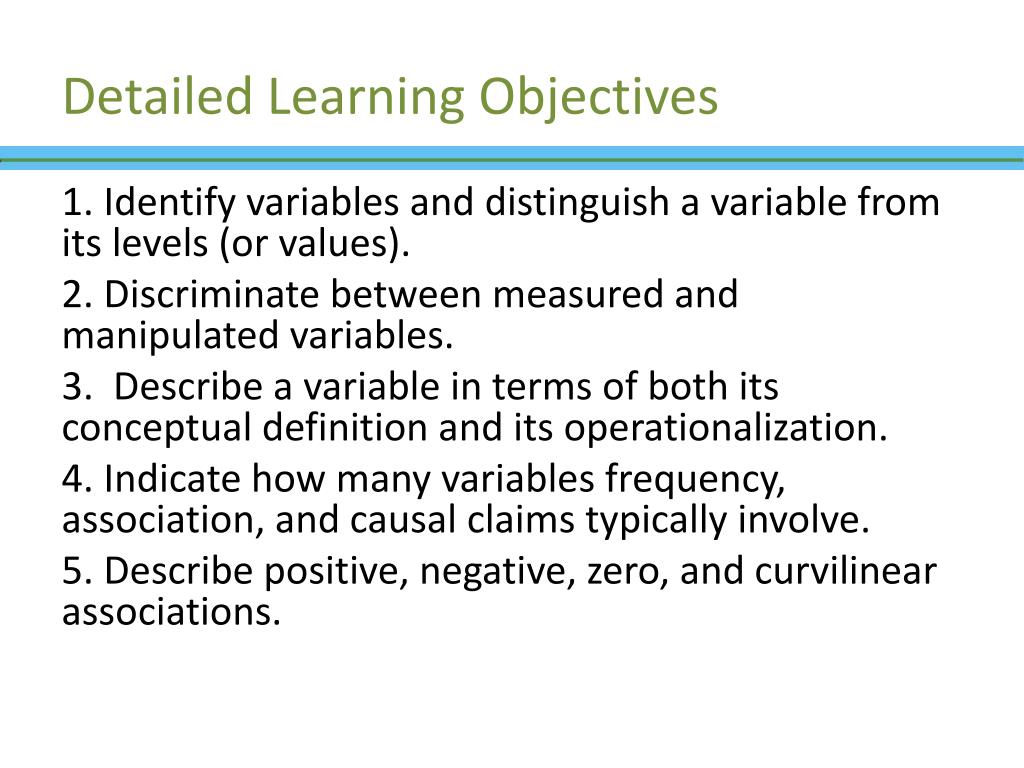 Detailed Learning Objectives

1. Identify variables and distinguish a variable from its levels (or values).

2. Discriminate between measured and manipulated variables.

3. Describe a variable in terms of both its conceptual definition and its operationalization.

4. Indicate how many variables frequency, association, and causal claims typically involve.

5. Describe positive, negative, zero, and curvilinear associations.